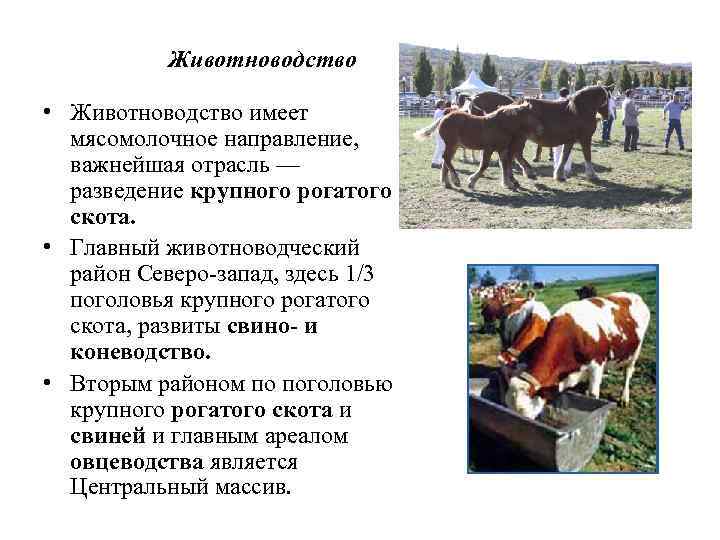 Животноводство

• Животноводство имеет мясомолочное направление, важнейшая отрасль — разведение крупного рогатого скота.

• Главный животноводческий район Северо-запад, здесь 1/3 поголовья крупного рогатого скота, развиты свино- и коневодство.

• Вторым районом по поголовью крупного рогатого скота и свиней и главным ареалом овцеводства является Центральный массив.